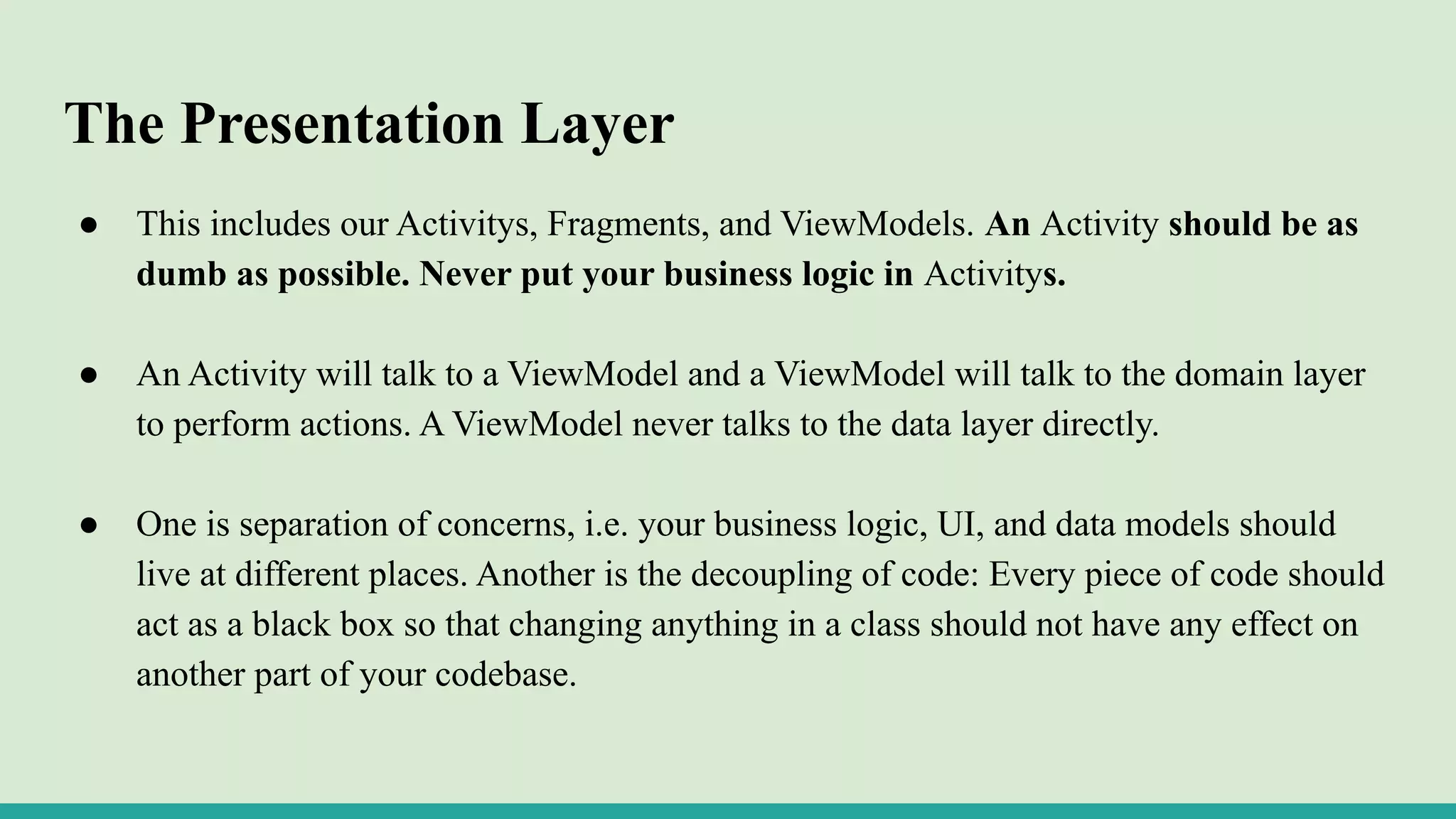 The Presentation Layer

● This includes our Activitys, Fragments, and ViewModels. An Activity should be as dumb as possible. Never put your business logic in Activitys.

● An Activity will talk to a ViewModel and a ViewModel will talk to the domain layer to perform actions. A ViewModel never talks to the data layer directly.

● One is separation of concerns, i.e. your business logic, UI, and data models should live at different places. Another is the decoupling of code: Every piece of code should act as a black box so that changing anything in a class should not have any effect on another part of your codebase.